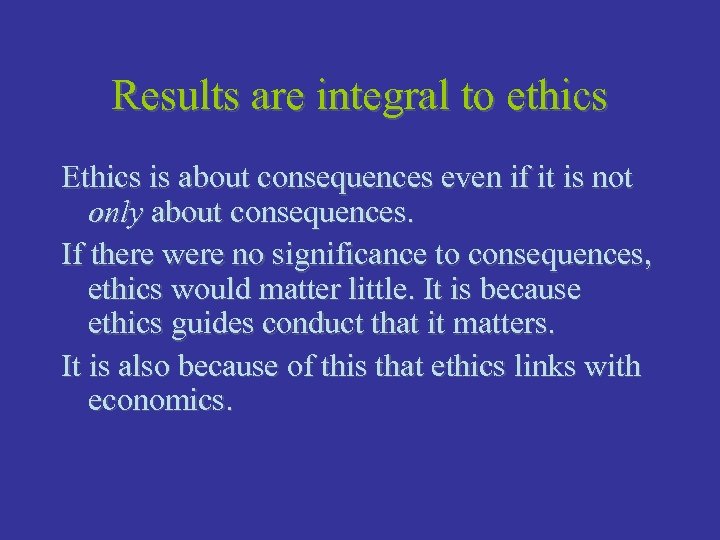 Results are integral to ethics

Ethics is about consequences even if it is not only about consequences.

If there were no significance to consequences, ethics would matter little. It is because ethics guides conduct that it matters.

It is also because of this that ethics links with economics.